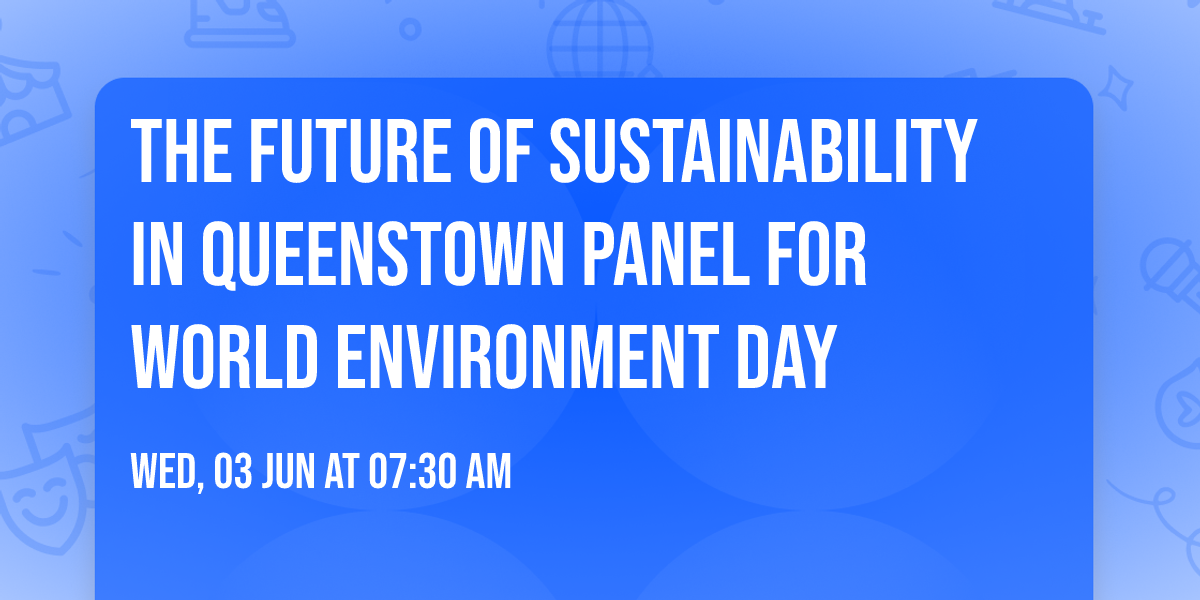 THE FUTURE OF SUSTAINABILITY IN QUEENSTOWN PANEL FOR WORLD ENVIRONMENT DAY

WED, 03 JUN AT 07:30 AM